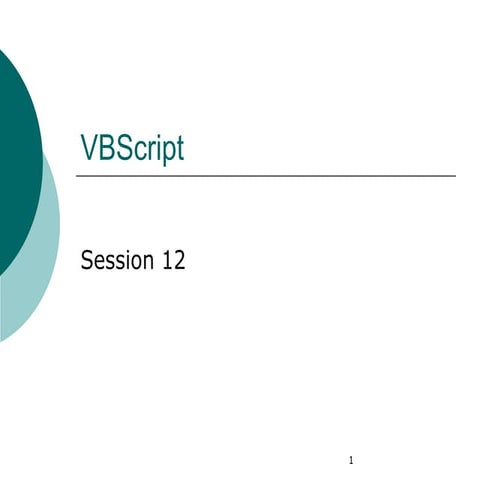 VBScript

Session 12

1